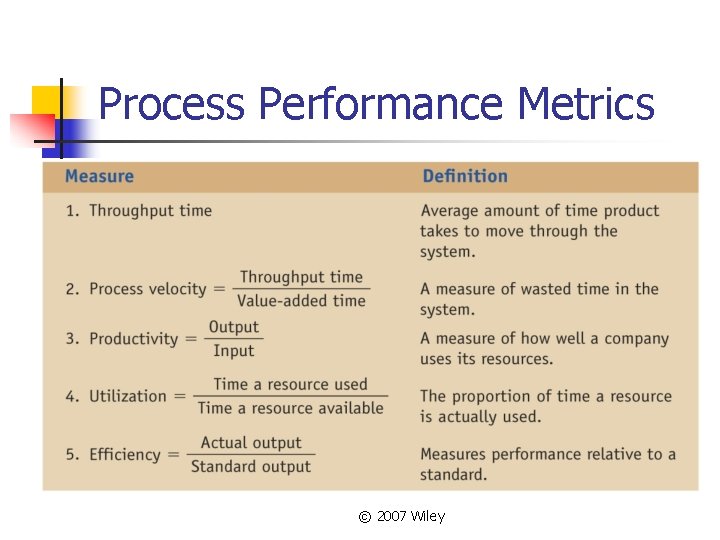 Process Performance Metrics

| Measure | Definition |
|---|---|
| 1. Throughput time | Average amount of time product takes to move through the system. |
| 2. Process velocity $= \frac{\text{Throughput time}}{\text{Value-added time}}$ | A measure of wasted time in the system. |
| 3. Productivity $= \frac{\text{Output}}{\text{Input}}$ | A measure of how well a company uses its resources. |
| 4. Utilization $= \frac{\text{Time a resource used}}{\text{Time a resource available}}$ | The proportion of time a resource is actually used. |
| 5. Efficiency $= \frac{\text{Actual output}}{\text{Standard output}}$ | Measures performance relative to a standard. |

© 2007 Wiley